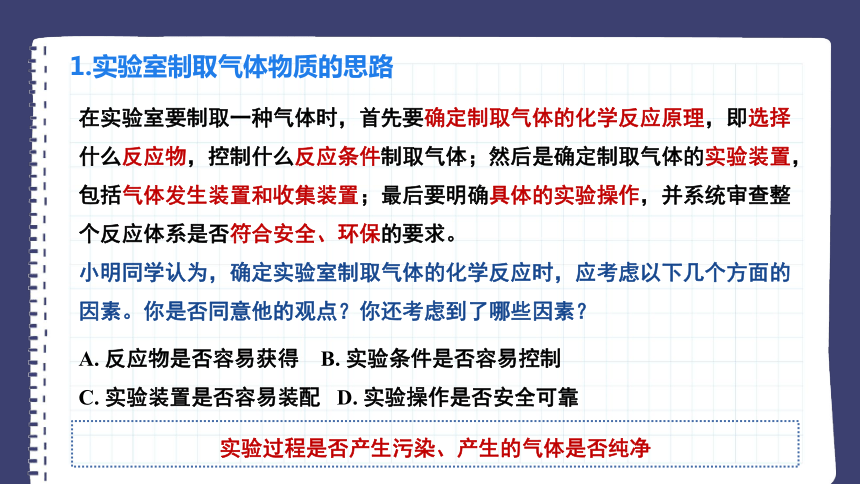 1.实验室制取气体物质的思路

在实验室要制取一种气体时，首先要确定制取气体的化学反应原理，即选择什么反应物，控制什么反应条件制取气体；然后是确定制取气体的实验装置，包括气体发生装置和收集装置；最后要明确具体的实验操作，并系统审查整个反应体系是否符合安全、环保的要求。

小明同学认为，确定实验室制取气体的化学反应时，应考虑以下几个方面的因素。你是否同意他的观点？你还考虑到了哪些因素？

A. 反应物是否容易获得　B. 实验条件是否容易控制

C. 实验装置是否容易装配　D. 实验操作是否安全可靠

实验过程是否产生污染、产生的气体是否纯净